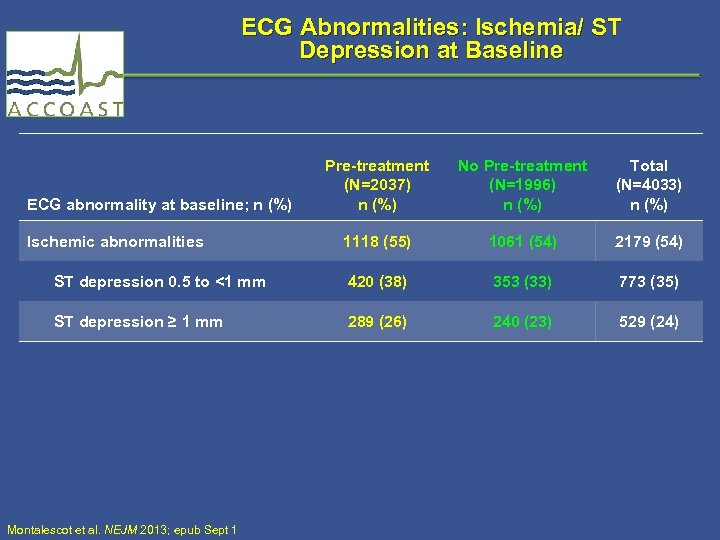 ACCOAST

ECG Abnormalities: Ischemia/ ST Depression at Baseline

| ECG abnormality at baseline; n (%) | Pre-treatment (N=2037) n (%) | No Pre-treatment (N=1996) n (%) | Total (N=4033) n (%) |
|---|---|---|---|
| Ischemic abnormalities | 1118 (55) | 1061 (54) | 2179 (54) |
| ST depression 0.5 to <1 mm | 420 (38) | 353 (33) | 773 (35) |
| ST depression ≥ 1 mm | 289 (26) | 240 (23) | 529 (24) |

Montalescot et al. NEJM 2013; epub Sept 1